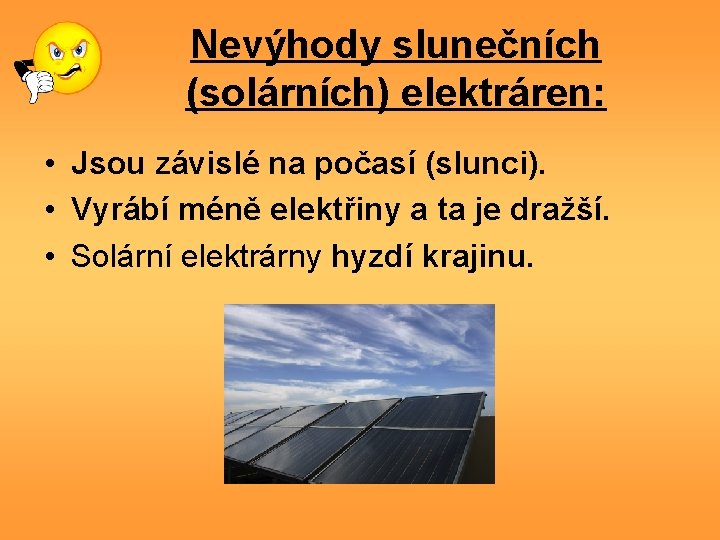 Nevýhody slunečních (solárních) elektráren:

• Jsou závislé na počasí (slunci).
• Vyrábí méně elektřiny a ta je dražší.
• Solární elektrárny hyzdí krajinu.